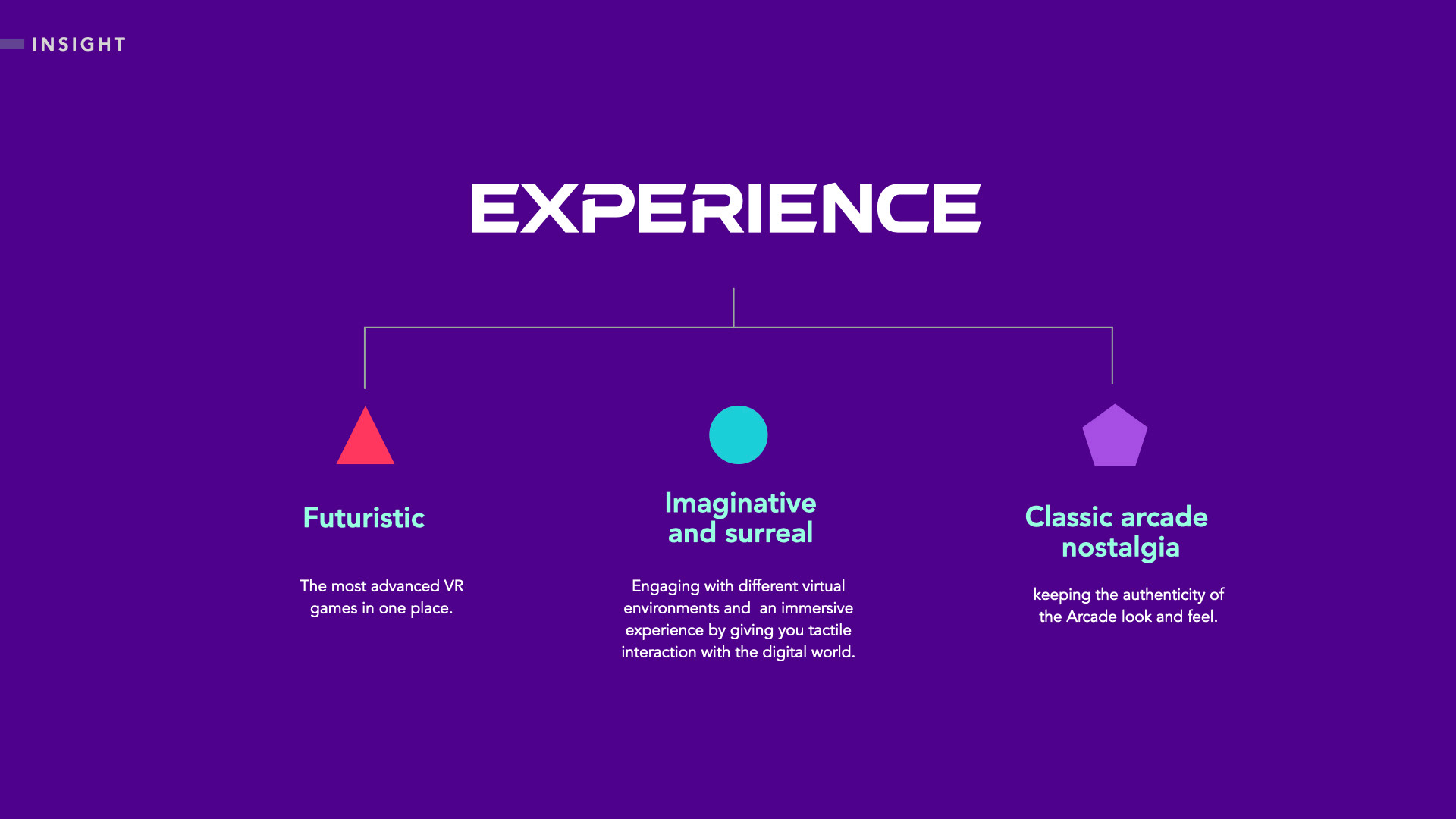 INSIGHT

EXPERIENCE

Futuristic

The most advanced VR games in one place.

Imaginative and surreal

Engaging with different virtual environments and an immersive experience by giving you tactile interaction with the digital world.

Classic arcade nostalgia

keeping the authenticity of the Arcade look and feel.